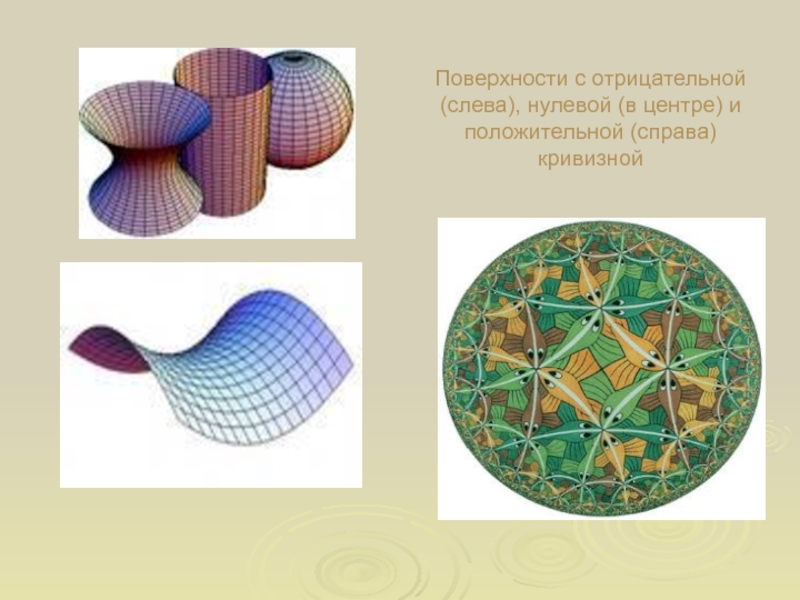 Поверхности с отрицательной (слева), нулевой (в центре) и положительной (справа) кривизной